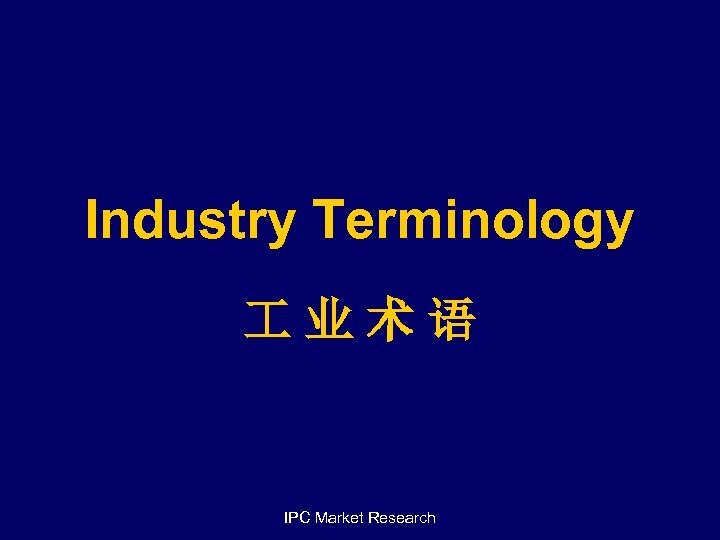 Industry Terminology

工 业 术 语

IPC Market Research